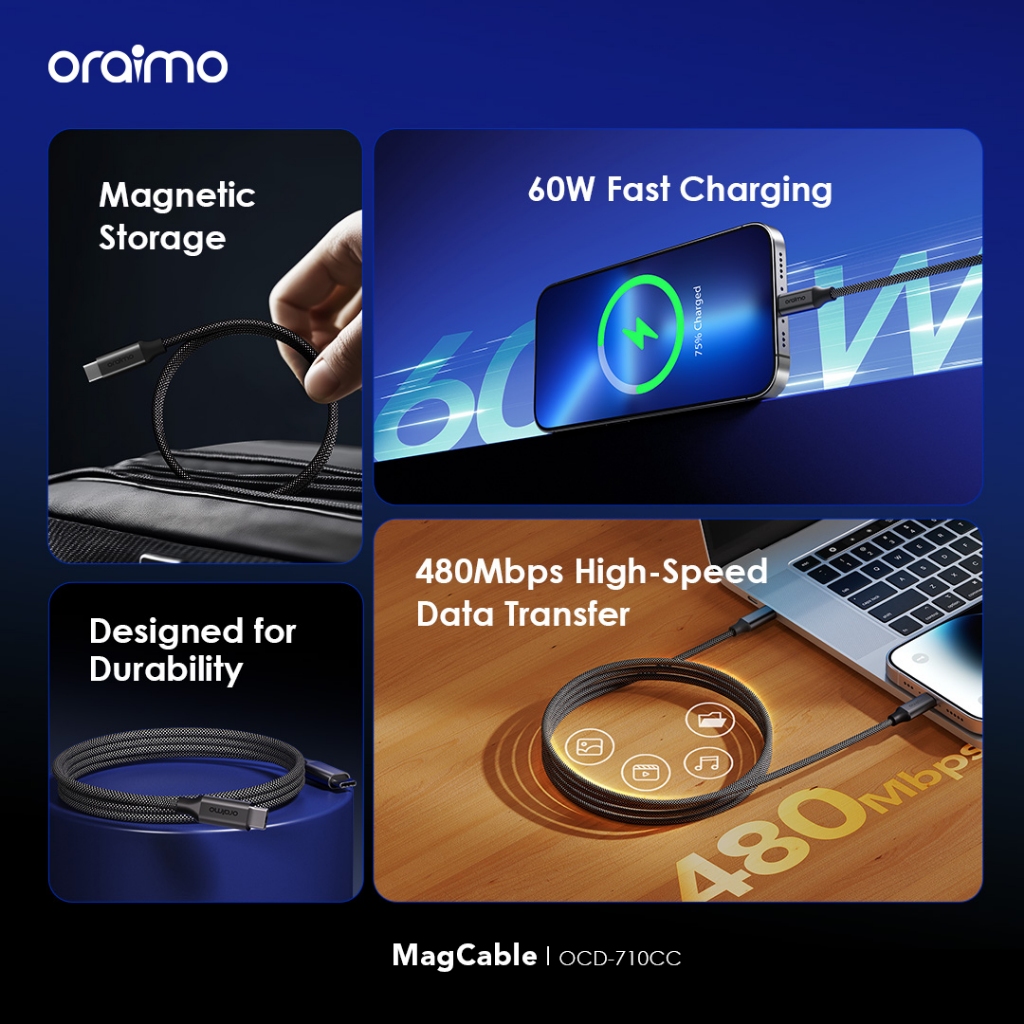 oraimo

Magnetic Storage

oraimo

60W Fast Charging

75% Charged

oraimo

60W

Designed for Durability

oraimo

480Mbps High-Speed Data Transfer

480Mbps

MagCable | OCD-710CC